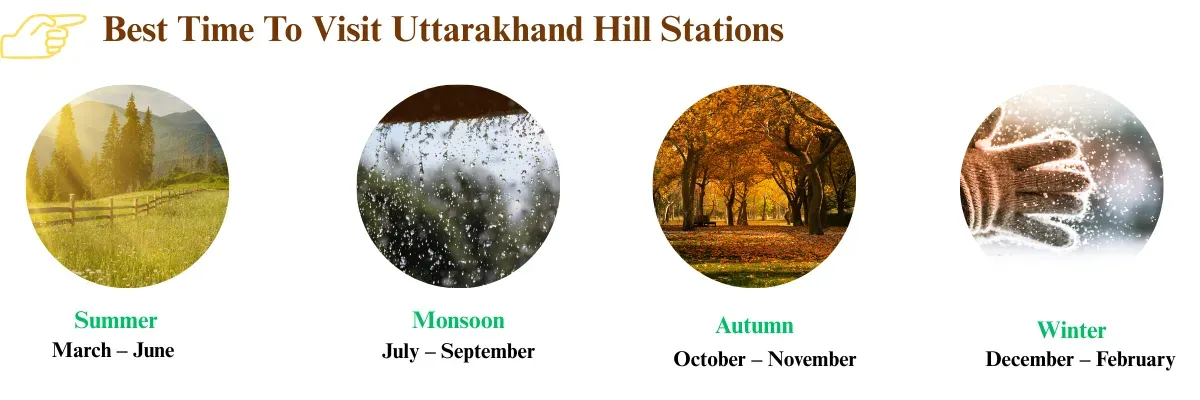 Best Time To Visit Uttarakhand Hill Stations

Summer
March – June

Monsoon
July – September

Autumn
October – November

Winter
December – February